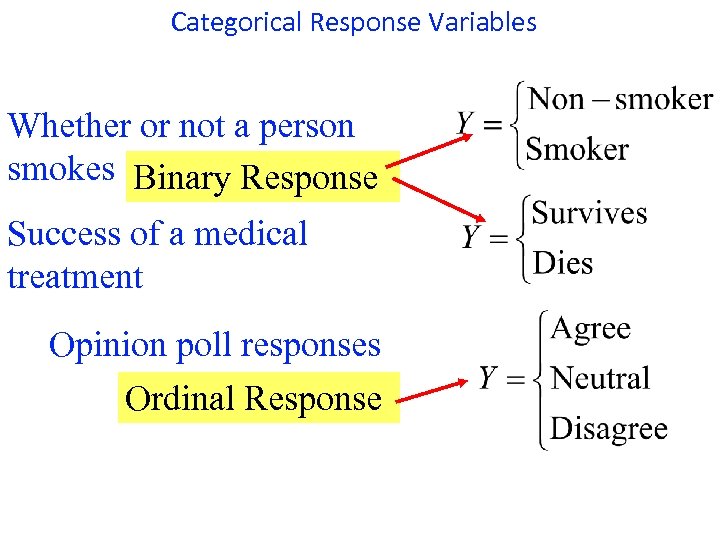 Categorical Response Variables

Whether or not a person smokes

Binary Response

$Y = \begin{cases} \text{Non} - \text{smoker} \\ \text{Smoker} \end{cases}$

Success of a medical treatment

$Y = \begin{cases} \text{Survives} \\ \text{Dies} \end{cases}$

Opinion poll responses

Ordinal Response

$Y = \begin{cases} \text{Agree} \\ \text{Neutral} \\ \text{Disagree} \end{cases}$